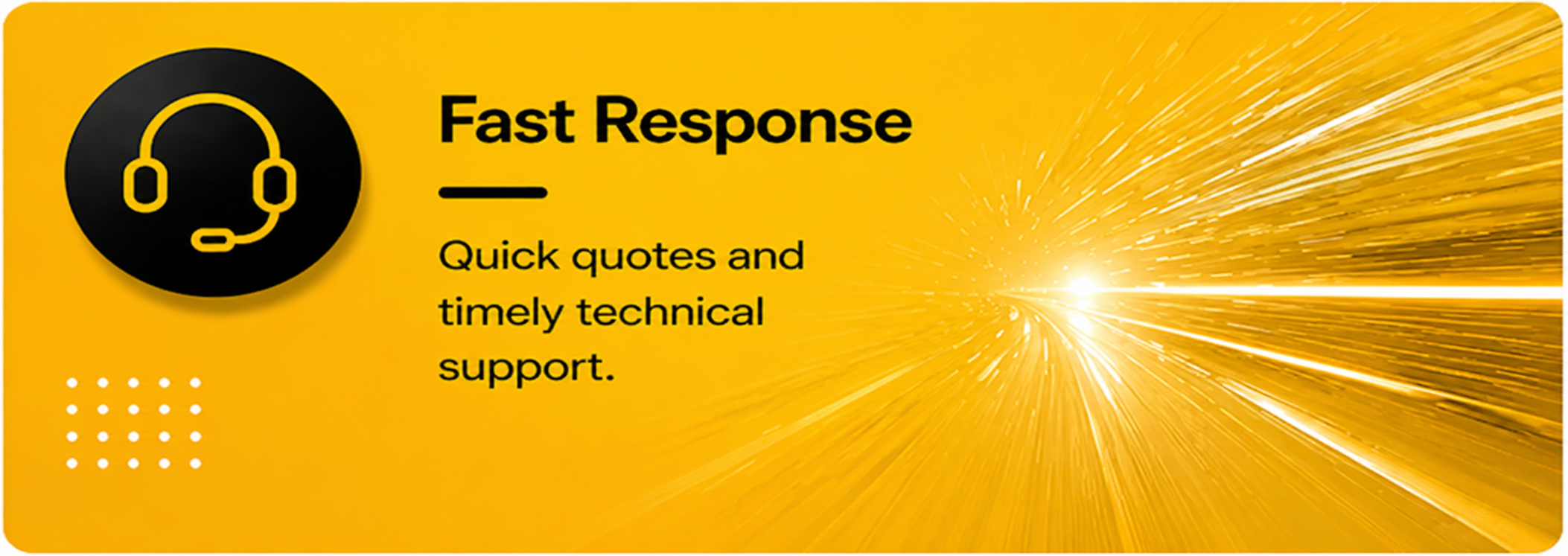 Fast Response

Quick quotes and timely technical support.